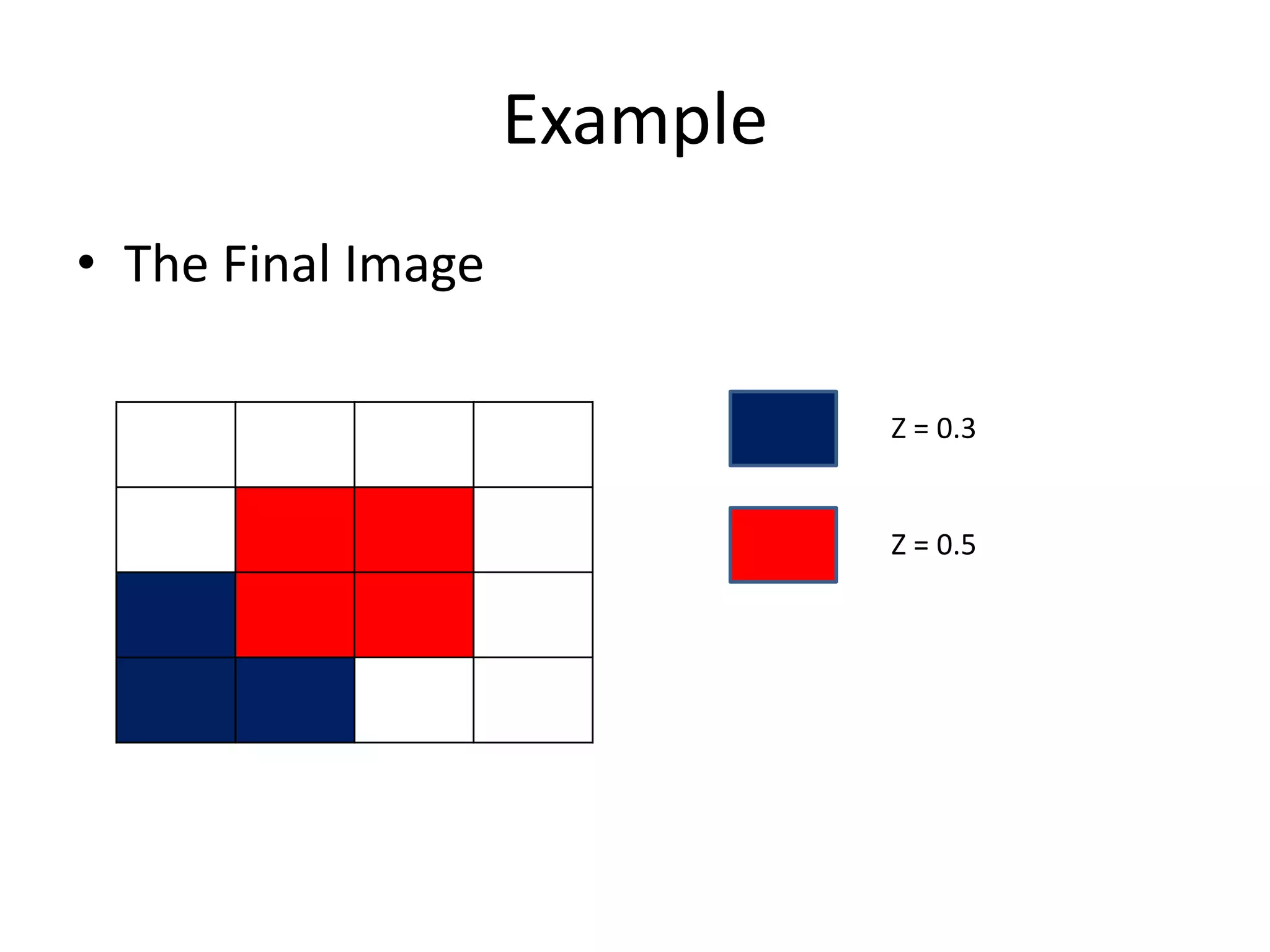 Example

• The Final Image

Z = 0.3

Z = 0.5